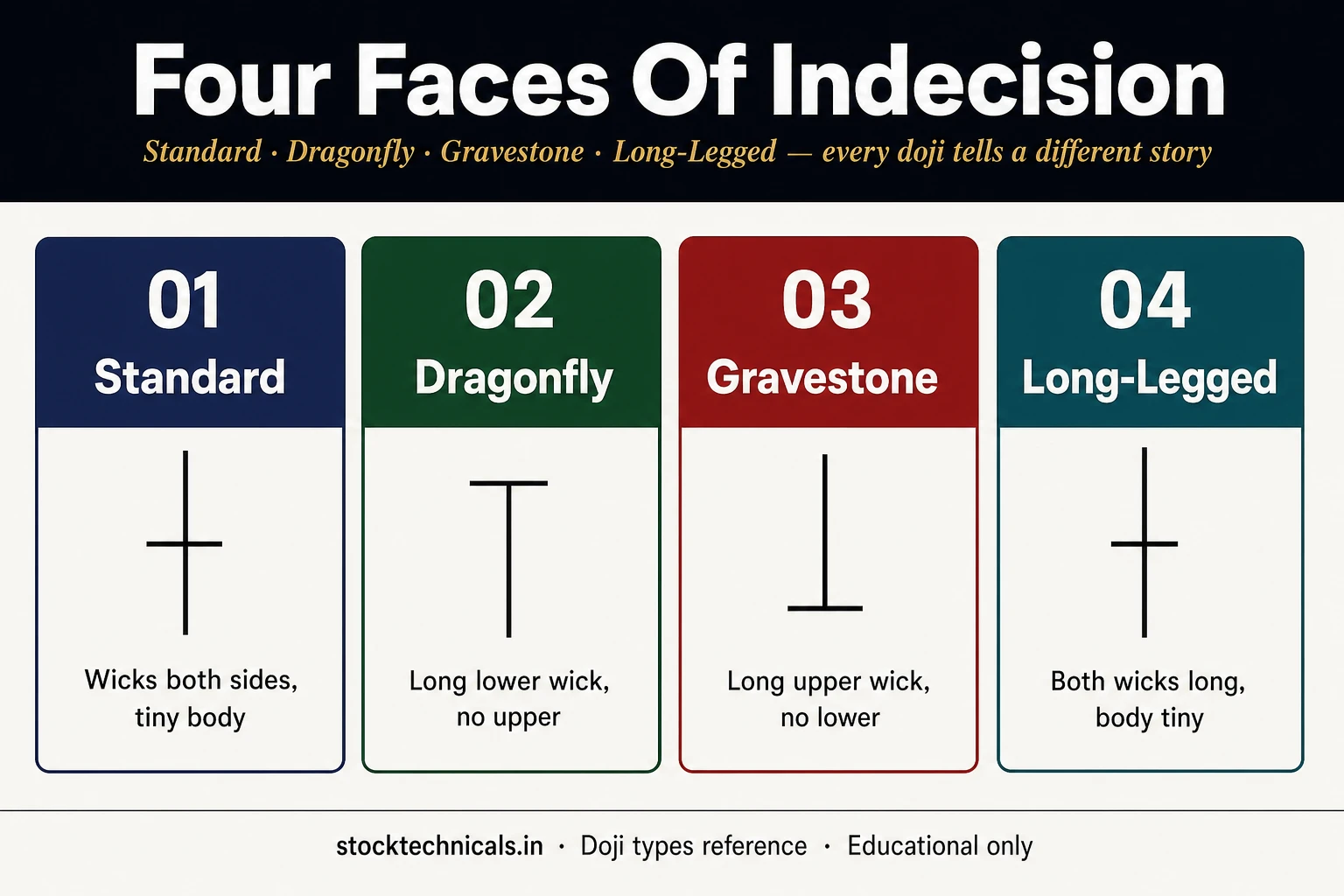 Four Faces Of Indecision

Standard · Dragonfly · Gravestone · Long-Legged — every doji tells a different story

01
Standard

Wicks both sides, tiny body

02
Dragonfly

Long lower wick, no upper

03
Gravestone

Long upper wick, no lower

04
Long-Legged

Both wicks long, body tiny

stocktechnicals.in · Doji types reference · Educational only